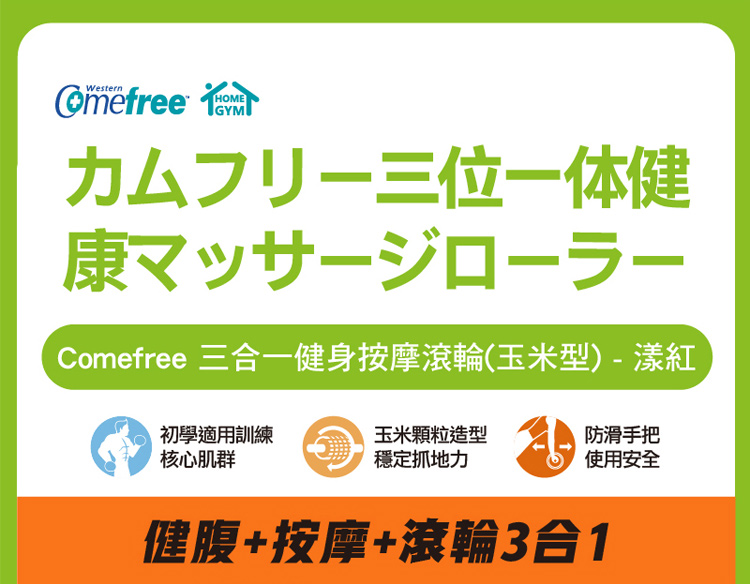 Western Comefree™ HOME GYM

カムフリー三位一体健康マッサージローラー

Comefree 三合一健身按摩滾輪(玉米型) - 漾紅

初學適用訓練
核心肌群

玉米顆粒造型
穩定抓地力

防滑手把
使用安全

健腹+按摩+滾輪3合1